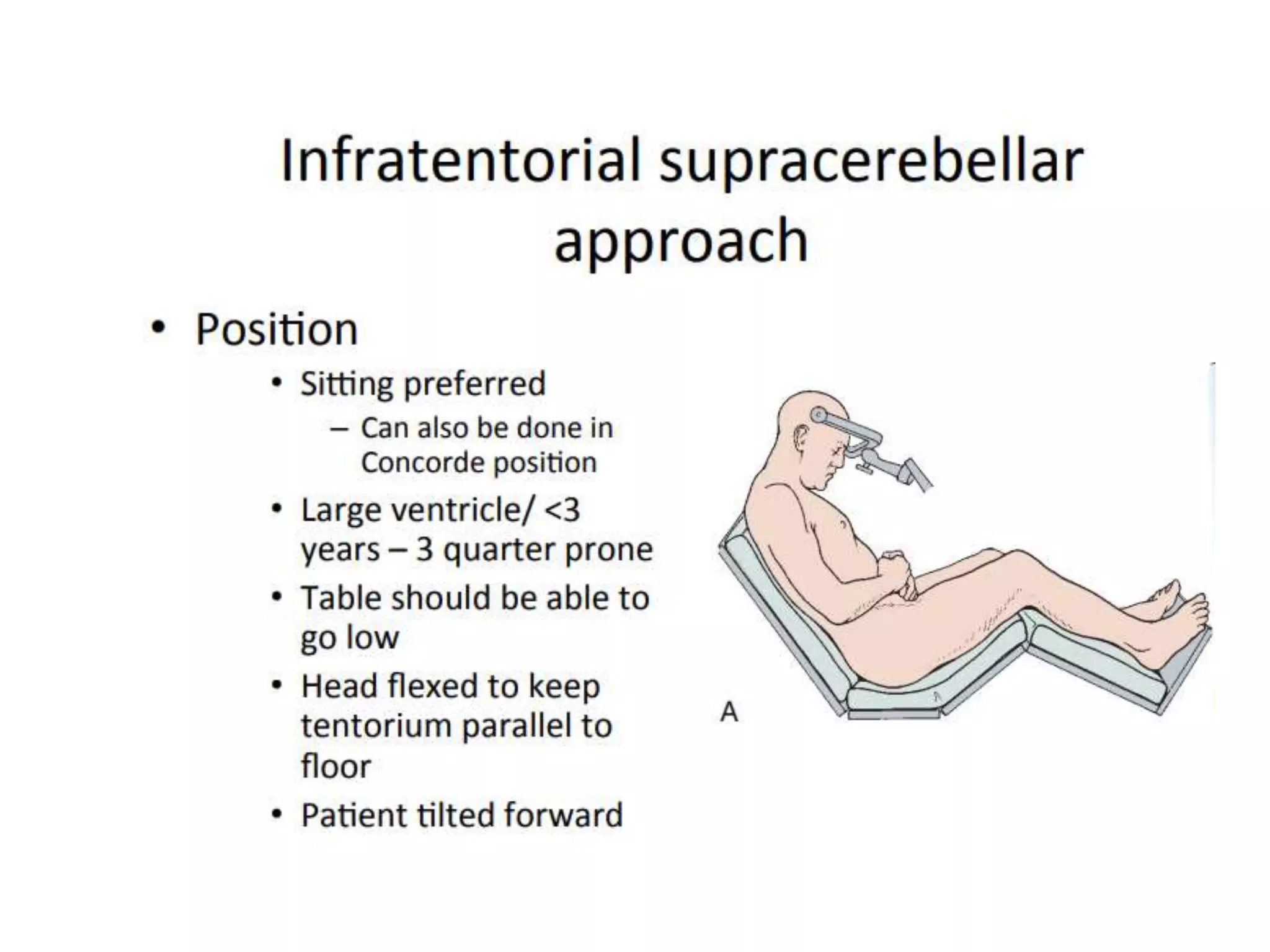 Infratentorial supracerebellar approach

• Position
• Sitting preferred
– Can also be done in Concorde position
• Large ventricle/ <3 years – 3 quarter prone
• Table should be able to go low
• Head flexed to keep tentorium parallel to floor
• Patient tilted forward

A